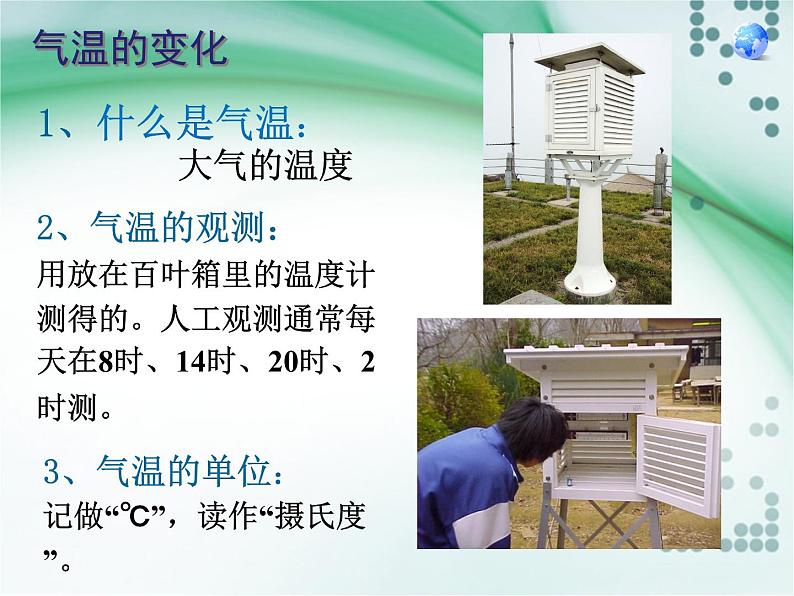 气温的变化

1、什么是气温：
大气的温度

2、气温的观测：
用放在百叶箱里的温度计测得的。人工观测通常每天在8时、14时、20时、2时测。

3、气温的单位：
记做“℃”，读作“摄氏度”。